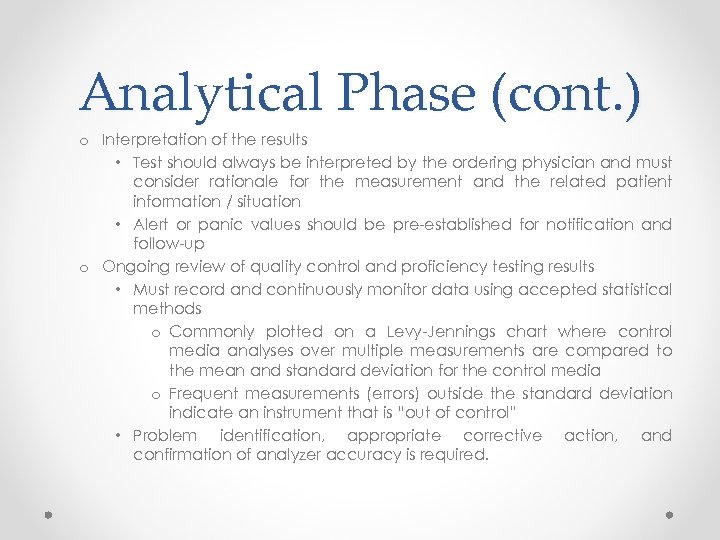 Analytical Phase (cont.)

o Interpretation of the results

• Test should always be interpreted by the ordering physician and must consider rationale for the measurement and the related patient information / situation

• Alert or panic values should be pre-established for notification and follow-up

o Ongoing review of quality control and proficiency testing results

• Must record and continuously monitor data using accepted statistical methods

o Commonly plotted on a Levy-Jennings chart where control media analyses over multiple measurements are compared to the mean and standard deviation for the control media

o Frequent measurements (errors) outside the standard deviation indicate an instrument that is "out of control"

• Problem identification, appropriate corrective action, and confirmation of analyzer accuracy is required.